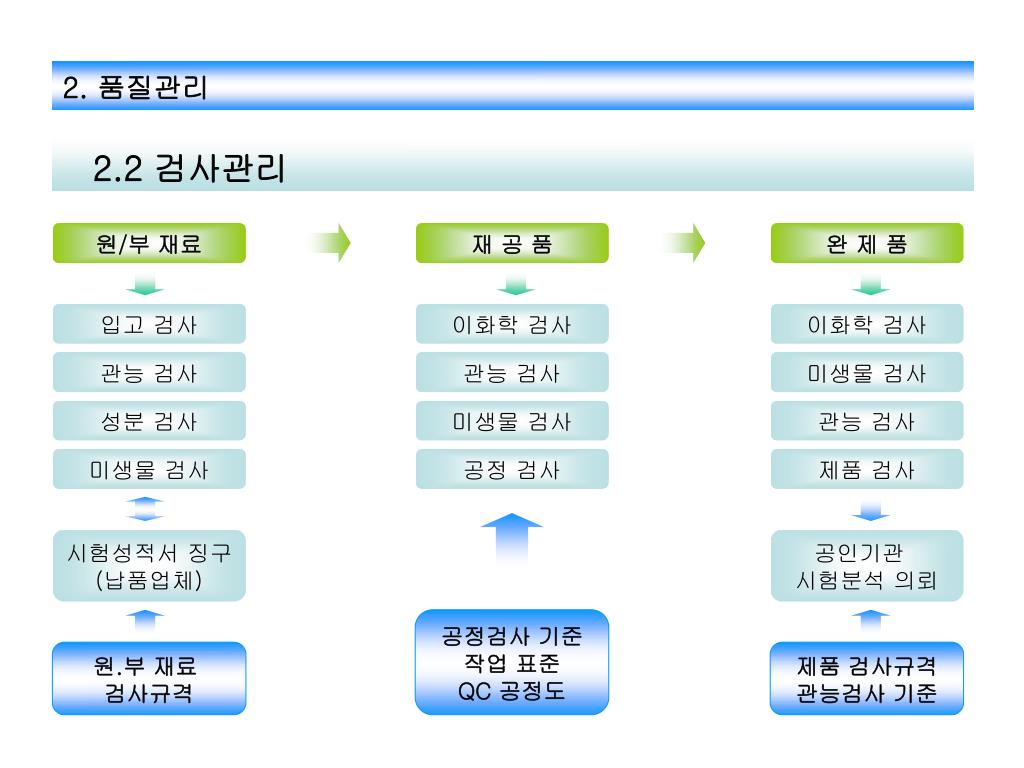 2. 품질관리

2.2 검사관리

원/부 재료

입고 검사

관능 검사

성분 검사

미생물 검사

시험성적서 징구 (납품업체)

원.부 재료 검사규격

재 공 품

이화학 검사

관능 검사

미생물 검사

공정 검사

공정검사 기준 작업 표준 QC 공정도

완 제 품

이화학 검사

미생물 검사

관능 검사

제품 검사

공인기관 시험분석 의뢰

제품 검사규격 관능검사 기준